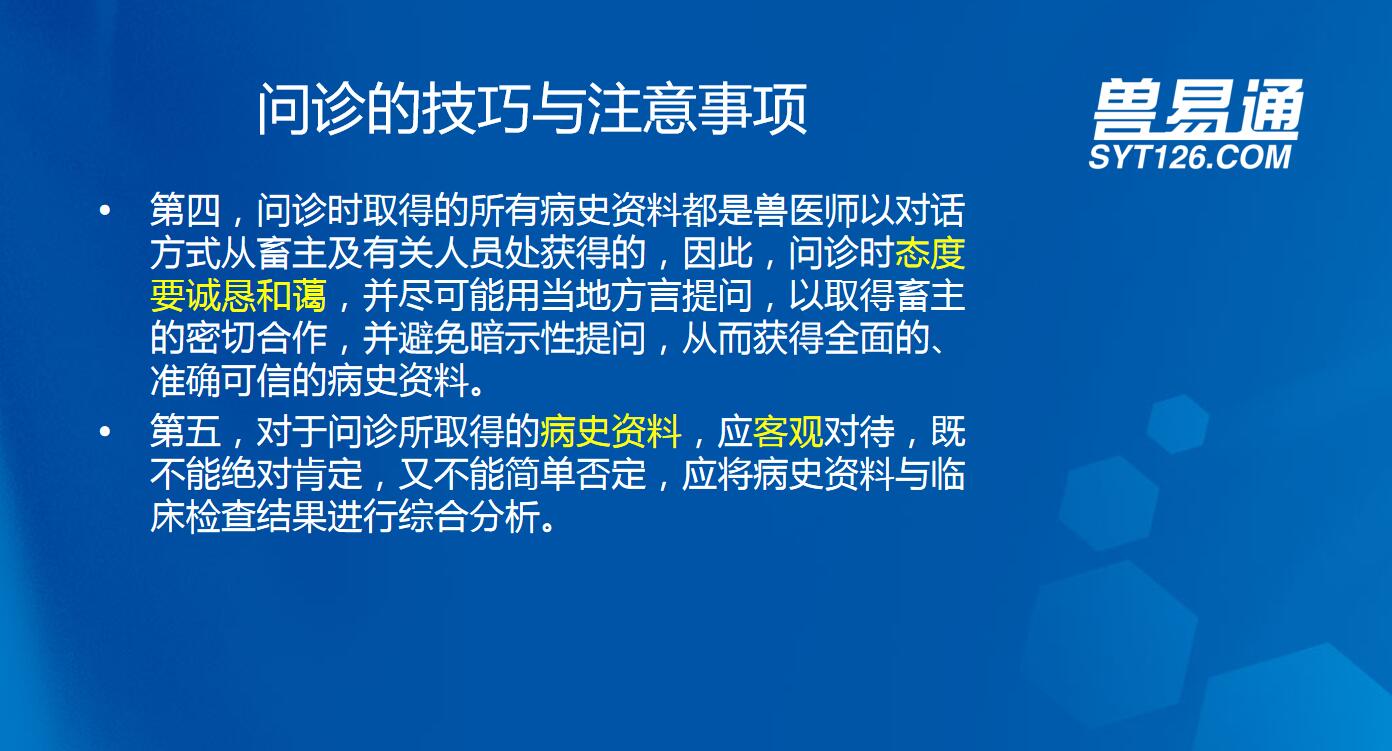 问诊的技巧与注意事项

兽易通
SYT126.COM

• 第四，问诊时取得的所有病史资料都是兽医师以对话方式从畜主及有关人员处获得的，因此，问诊时态度要诚恳和蔼，并尽可能用当地方言提问，以取得畜主的密切合作，并避免暗示性提问，从而获得全面的、准确可信的病史资料。

• 第五，对于问诊所取得的病史资料，应客观对待，既不能绝对肯定，又不能简单否定，应将病史资料与临床检查结果进行综合分析。